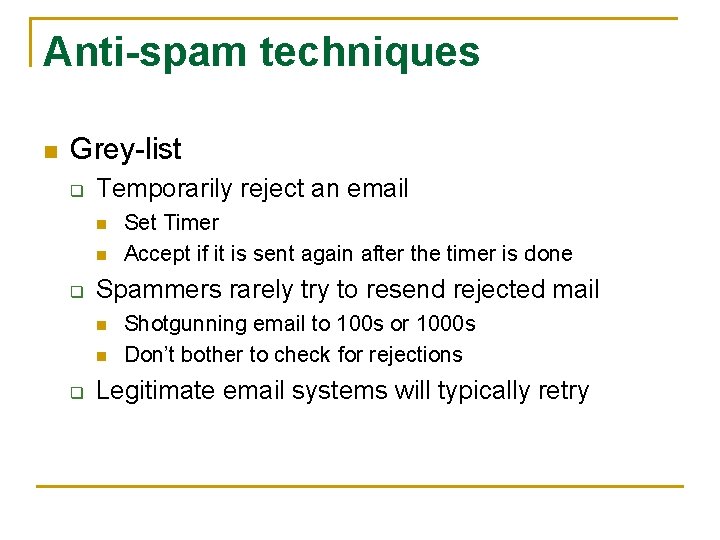 Anti-spam techniques

Grey-list
Temporarily reject an email
Set Timer
Accept if it is sent again after the timer is done
Spammers rarely try to resend rejected mail
Shotgunning email to 100s or 1000s
Don't bother to check for rejections
Legitimate email systems will typically retry